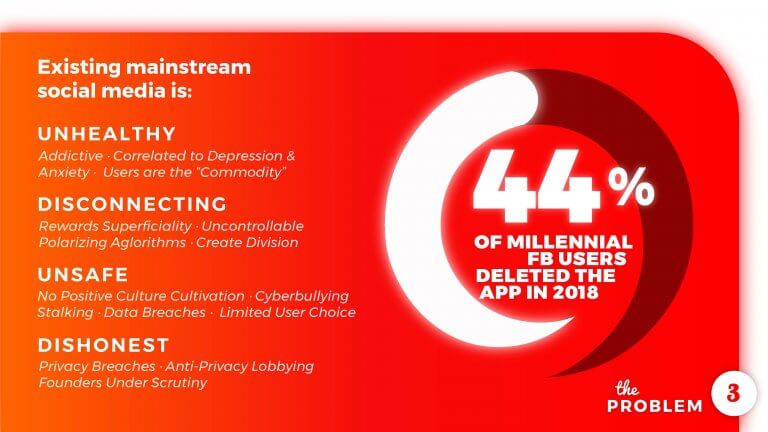 Existing mainstream social media is:

UNHEALTHY
Addictive · Correlated to Depression & Anxiety · Users are the "Commodity"

DISCONNECTING
Rewards Superficiality · Uncontrollable Polarizing Aglorithms · Create Division

UNSAFE
No Positive Culture Cultivation · Cyberbullying Stalking · Data Breaches · Limited User Choice

DISHONEST
Privacy Breaches · Anti-Privacy Lobbying Founders Under Scrutiny

44%
OF MILLENNIAL FB USERS DELETED THE APP IN 2018

the PROBLEM 3